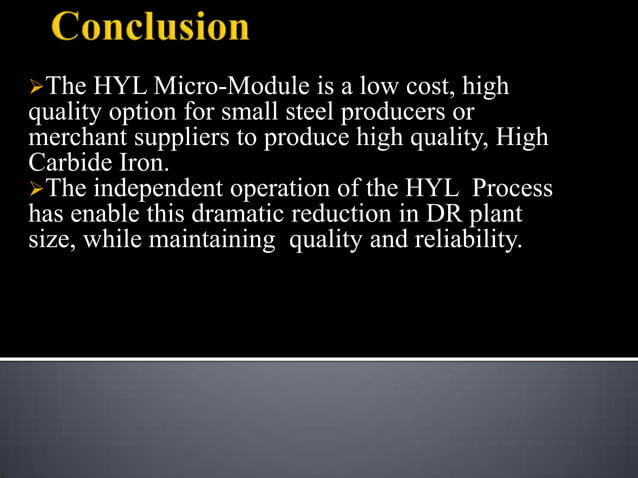 Conclusion

➢The HYL Micro-Module is a low cost, high quality option for small steel producers or merchant suppliers to produce high quality, High Carbide Iron.
➢The independent operation of the HYL Process has enable this dramatic reduction in DR plant size, while maintaining quality and reliability.